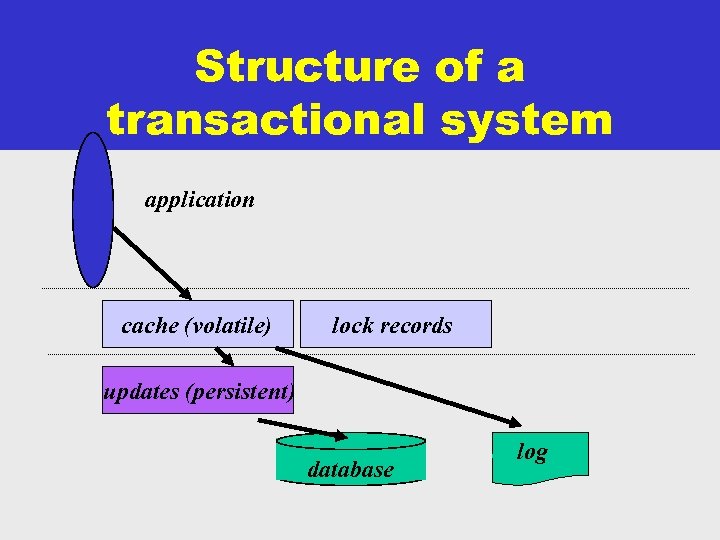 Structure of a transactional system

application

cache (volatile)

lock records

updates (persistent)

database

log